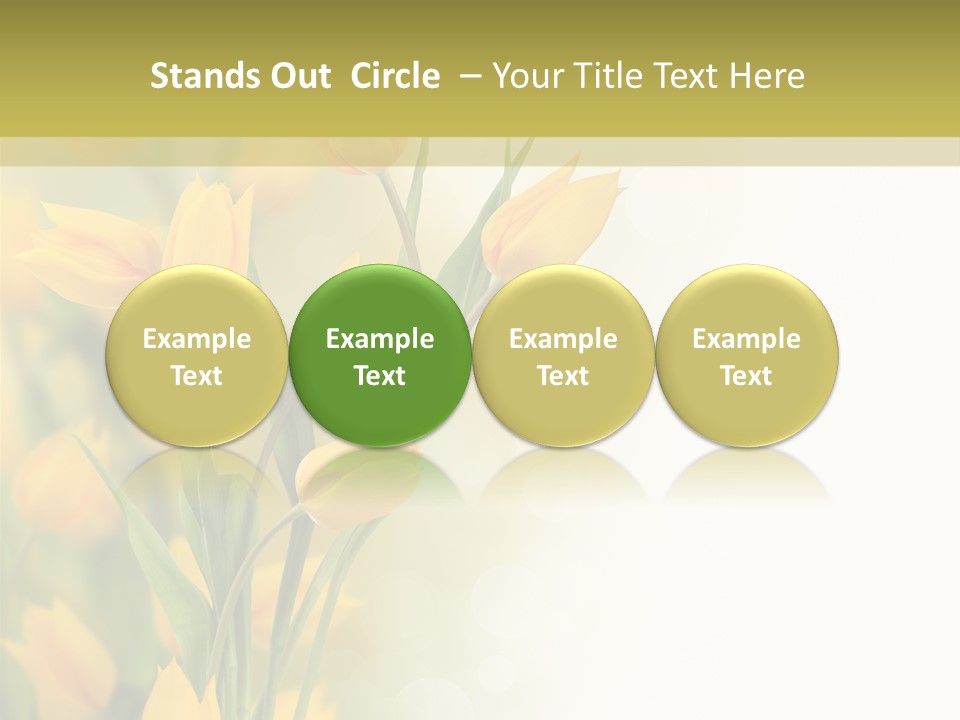 Stands Out  Circle  – Your Title Text Here

Example Text

Example Text

Example Text

Example Text